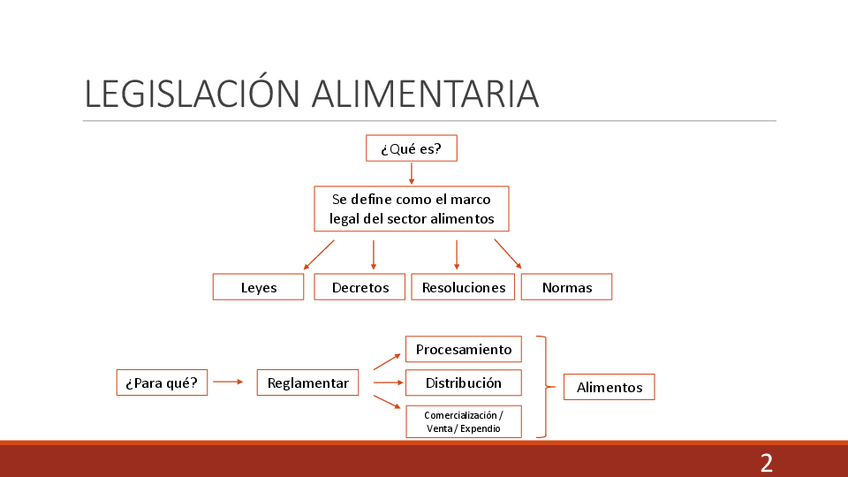 LEGISLACIÓN ALIMENTARIA

¿Qué es?

Se define como el marco legal del sector alimentos

Leyes

Decretos

Resoluciones

Normas

¿Para qué?

Reglamentar

Procesamiento

Distribución

Comercialización / Venta / Expendio

Alimentos

2